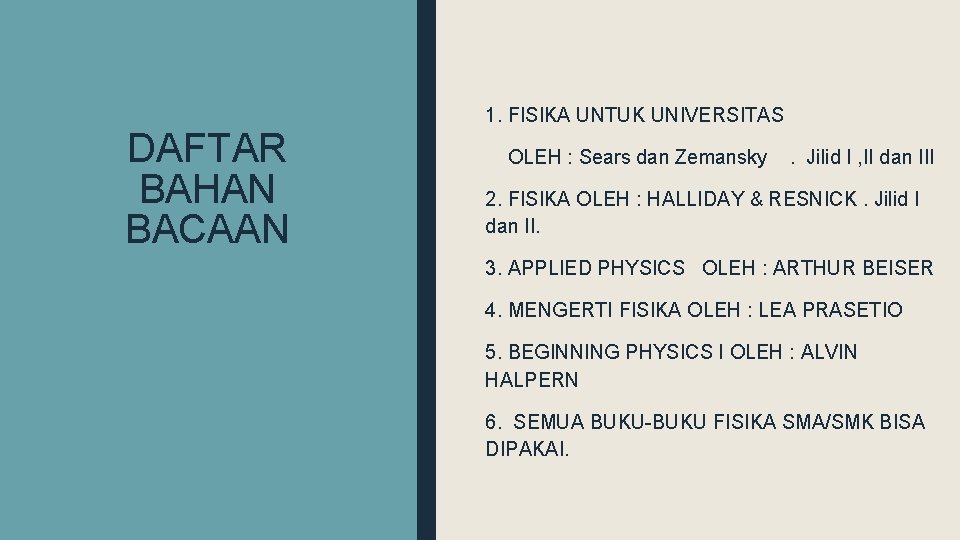 DAFTAR BAHAN BACAAN

1. FISIKA UNTUK UNIVERSITAS

OLEH : Sears dan Zemansky . Jilid I ,II dan III

2. FISIKA OLEH : HALLIDAY & RESNICK . Jilid I dan II.

3. APPLIED PHYSICS OLEH : ARTHUR BEISER

4. MENGERTI FISIKA OLEH : LEA PRASETIO

5. BEGINNING PHYSICS I OLEH : ALVIN HALPERN

6. SEMUA BUKU-BUKU FISIKA SMA/SMK BISA DIPAKAI.